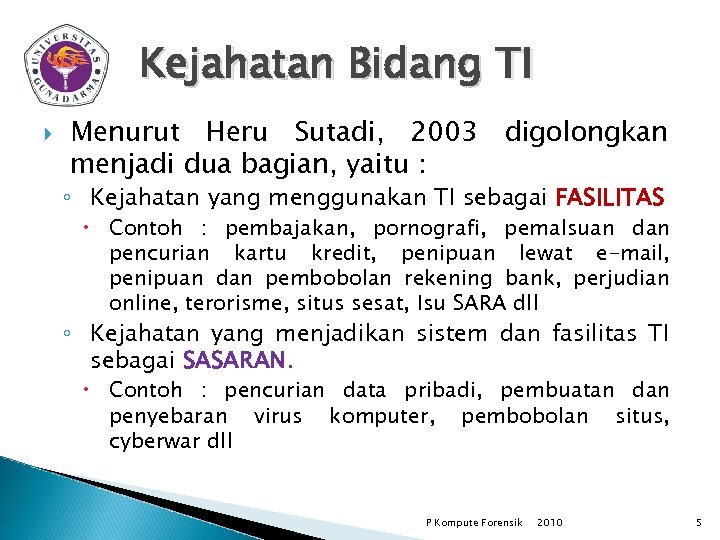 UNIVERSITAS GUNADARMA

Kejahatan Bidang TI

Menurut Heru Sutadi, 2003 digolongkan menjadi dua bagian, yaitu :

Kejahatan yang menggunakan TI sebagai FASILITAS

Contoh : pembajakan, pornografi, pemalsuan dan pencurian kartu kredit, penipuan lewat e-mail, penipuan dan pembobolan rekening bank, perjudian online, terorisme, situs sesat, Isu SARA dll

Kejahatan yang menjadikan sistem dan fasilitas TI sebagai SASARAN.

Contoh : pencurian data pribadi, pembuatan dan penyebaran virus komputer, pembobolan situs, cyberwar dll

P Kompute Forensik 2010

5